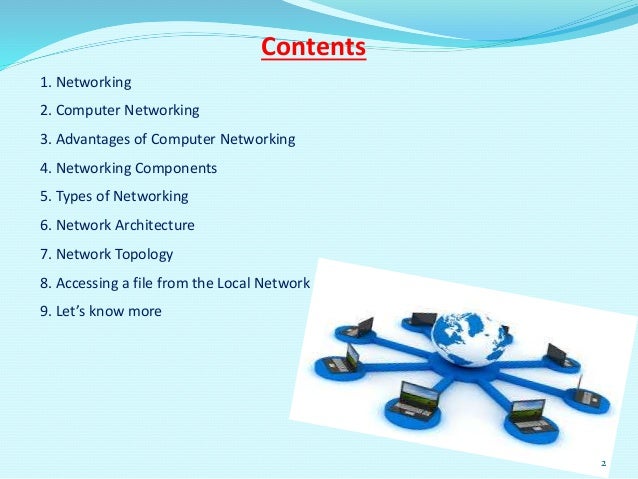 Contents

1. Networking
2. Computer Networking
3. Advantages of Computer Networking
4. Networking Components
5. Types of Networking
6. Network Architecture
7. Network Topology
8. Accessing a file from the Local Network
9. Let's know more

2